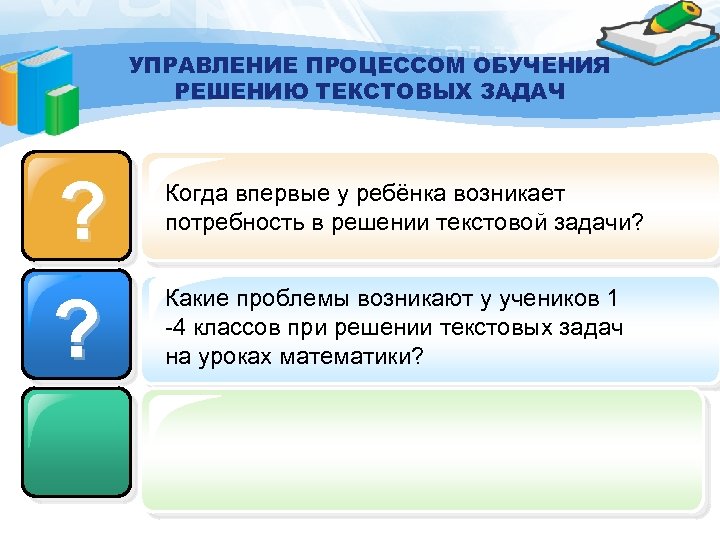 УПРАВЛЕНИЕ ПРОЦЕССОМ ОБУЧЕНИЯ РЕШЕНИЮ ТЕКСТОВЫХ ЗАДАЧ

?

Когда впервые у ребёнка возникает потребность в решении текстовой задачи?

?

Какие проблемы возникают у учеников 1 -4 классов при решении текстовых задач на уроках математики?